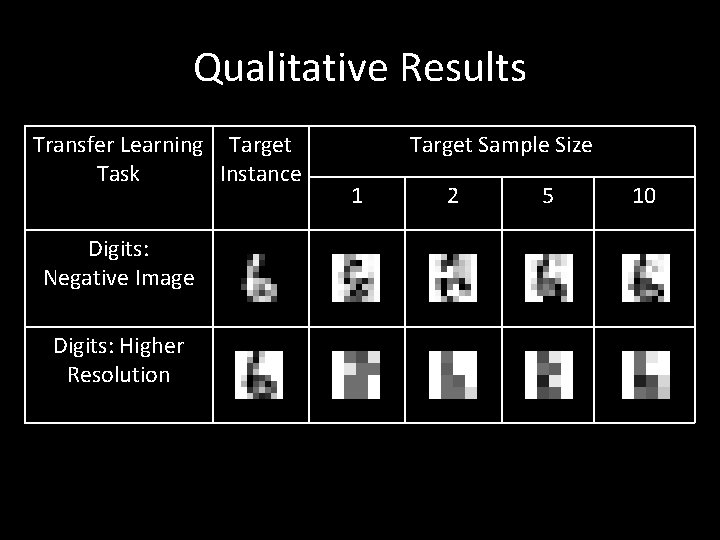 Qualitative Results

| Transfer Learning Task | Target Instance | Target Sample Size | | | |
|---|---|---|---|---|---|
| | | 1 | 2 | 5 | 10 |
| Digits: Negative Image | | | | | |
| Digits: Higher Resolution | | | | | |